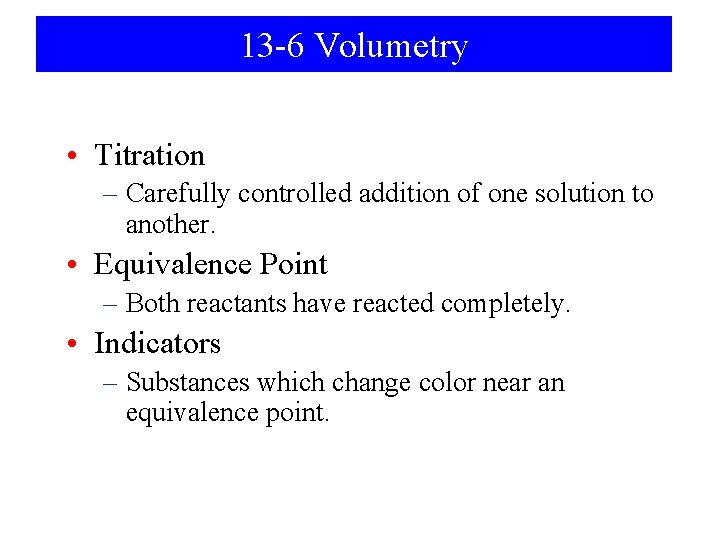 13-6 Volumetry

• Titration
– Carefully controlled addition of one solution to another.

• Equivalence Point
– Both reactants have reacted completely.

• Indicators
– Substances which change color near an equivalence point.